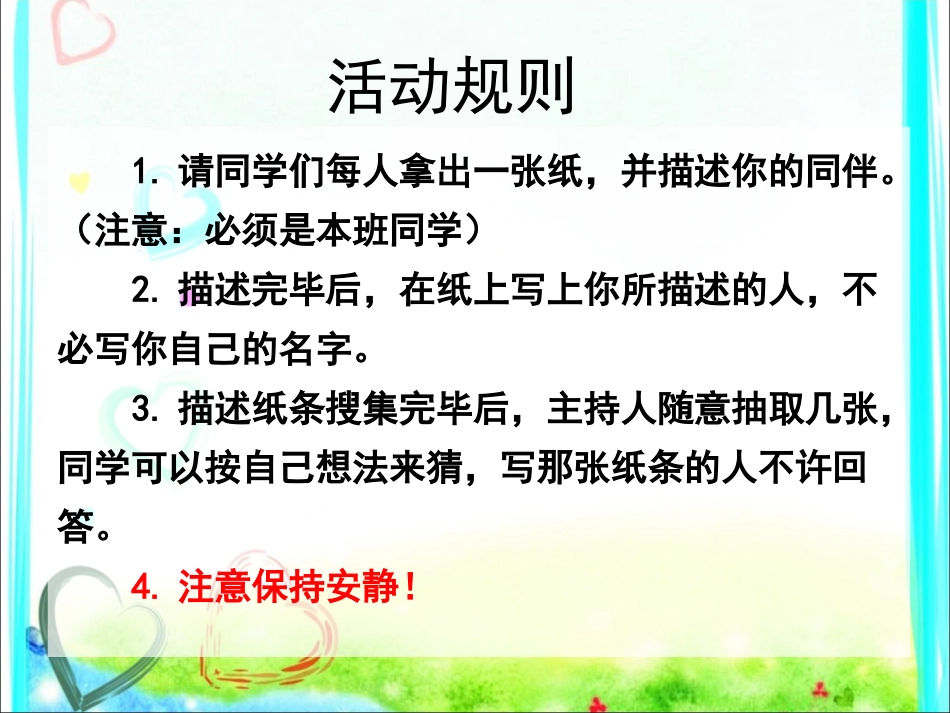 活动规则

1. 请同学们每人拿出一张纸，并描述你的同伴。（注意：必须是本班同学）

2. 描述完毕后，在纸上写上你所描述的人，不必写你自己的名字。

3. 描述纸条搜集完毕后，主持人随意抽取几张，同学可以按自己想法来猜，写那张纸条的人不许回答。

4. 注意保持安静！